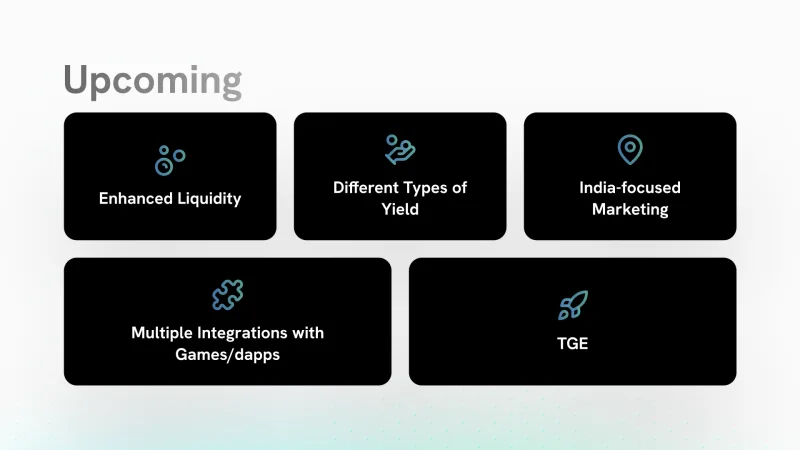 Upcoming

Enhanced Liquidity

Different Types of Yield

India-focused Marketing

Multiple Integrations with Games/dapps

TGE